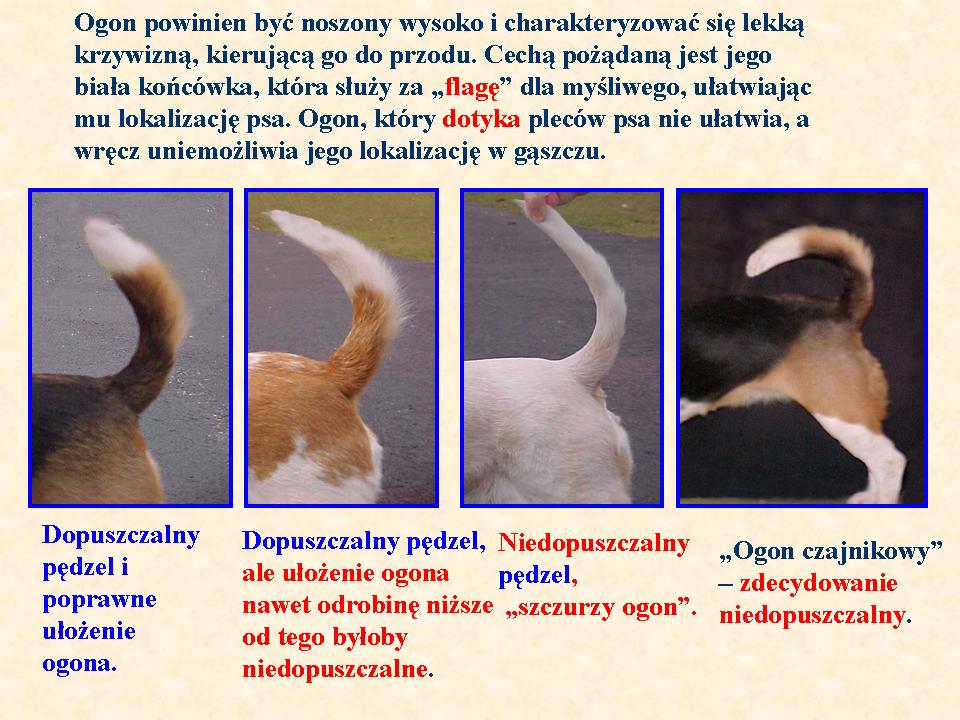 Ogon powinien być noszony wysoko i charakteryzować się lekką krzywizną, kierującą go do przodu. Cechą pożądaną jest jego biała końcówka, która służy za „flagę” dla myśliwego, ułatwiając mu lokalizację psa. Ogon, który dotyka pleców psa nie ułatwia, a wręcz uniemożliwia jego lokalizację w gąszczu.

Dopuszczalny pędzel i poprawne ułożenie ogona.

Dopuszczalny pędzel, ale ułożenie ogona nawet odrobinę niższe od tego byłoby niedopuszczalne.

Niedopuszczalny pędzel, „szczurzy ogon”.

„Ogon czajnikowy” – zdecydowanie niedopuszczalny.